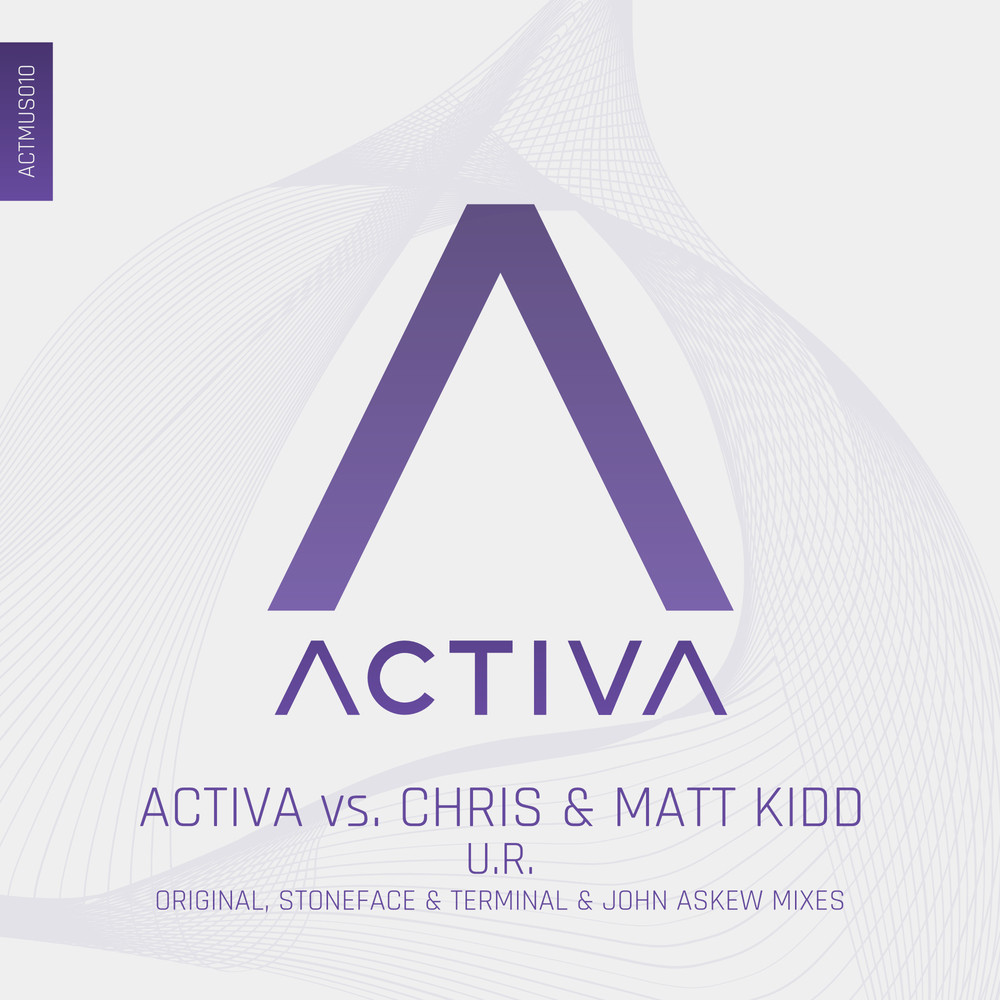 ACTMUS010

ACTIVA

ACTIVA vs. CHRIS & MATT KIDD
U.R.
ORIGINAL, STONEFACE & TERMINAL & JOHN ASKEW MIXES